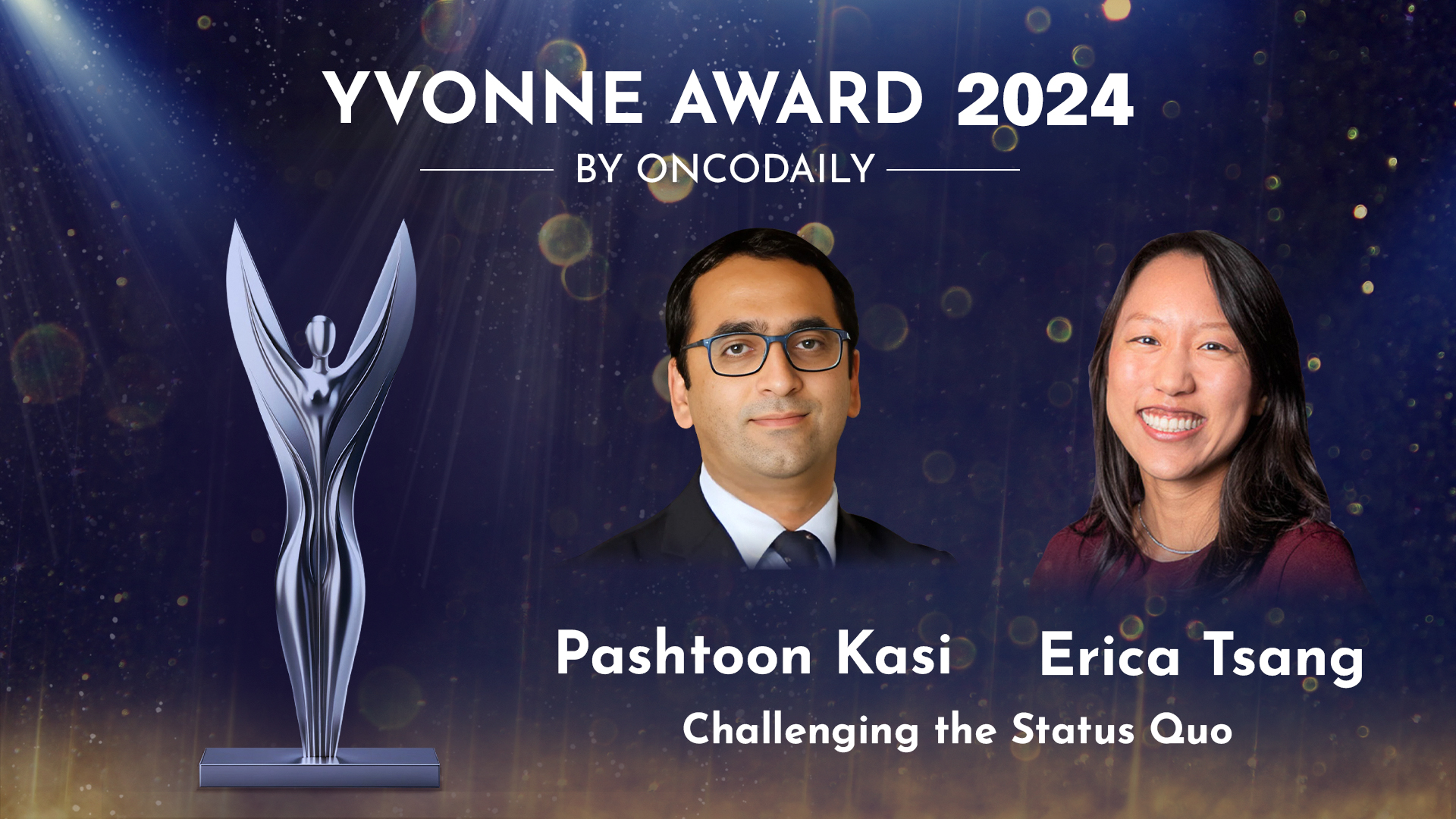 YVONNE AWARD 2024

BY ONCODAILY

Pashtoon Kasi

Erica Tsang

Challenging the Status Quo